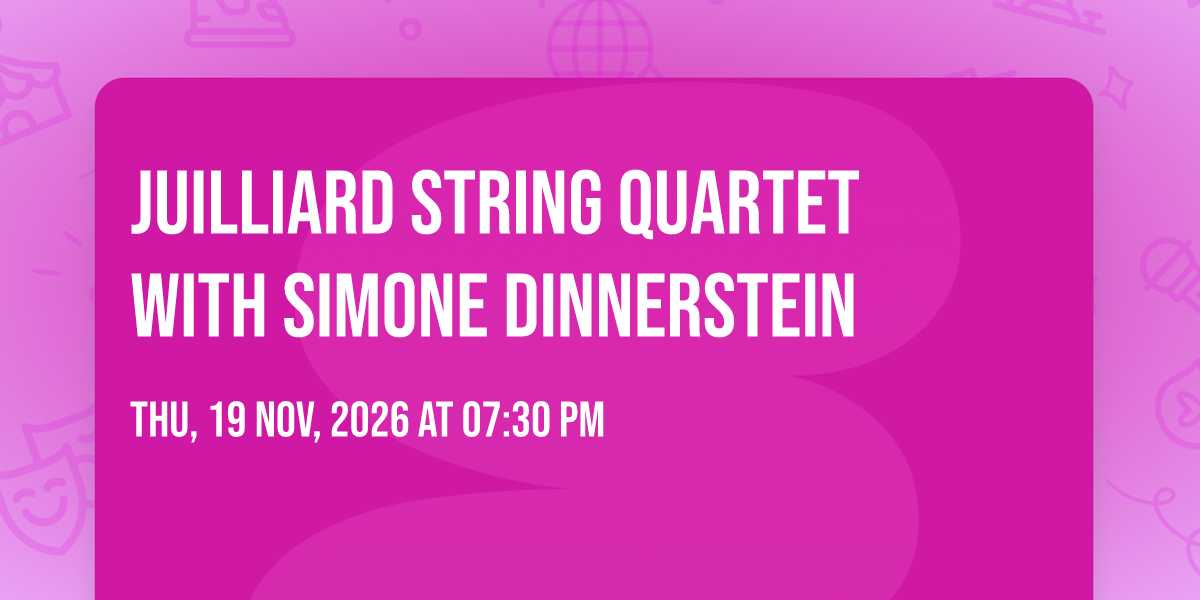 JUILLIARD STRING QUARTET WITH SIMONE DINNERSTEIN

THU, 19 NOV, 2026 AT 07:30 PM